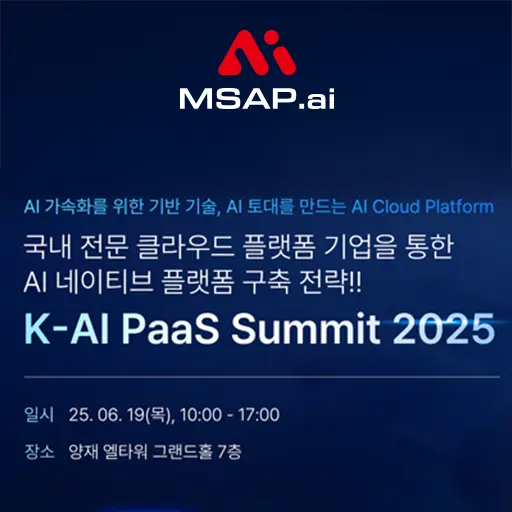 MSAP.ai

AI 가속화를 위한 기반 기술, AI 토대를 만드는 AI Cloud Platform

국내 전문 클라우드 플랫폼 기업을 통한
AI 네이티브 플랫폼 구축 전략!!

K-AI PaaS Summit 2025

일시 25. 06. 19(목), 10:00 - 17:00

장소 양재 엘타워 그랜드홀 7층